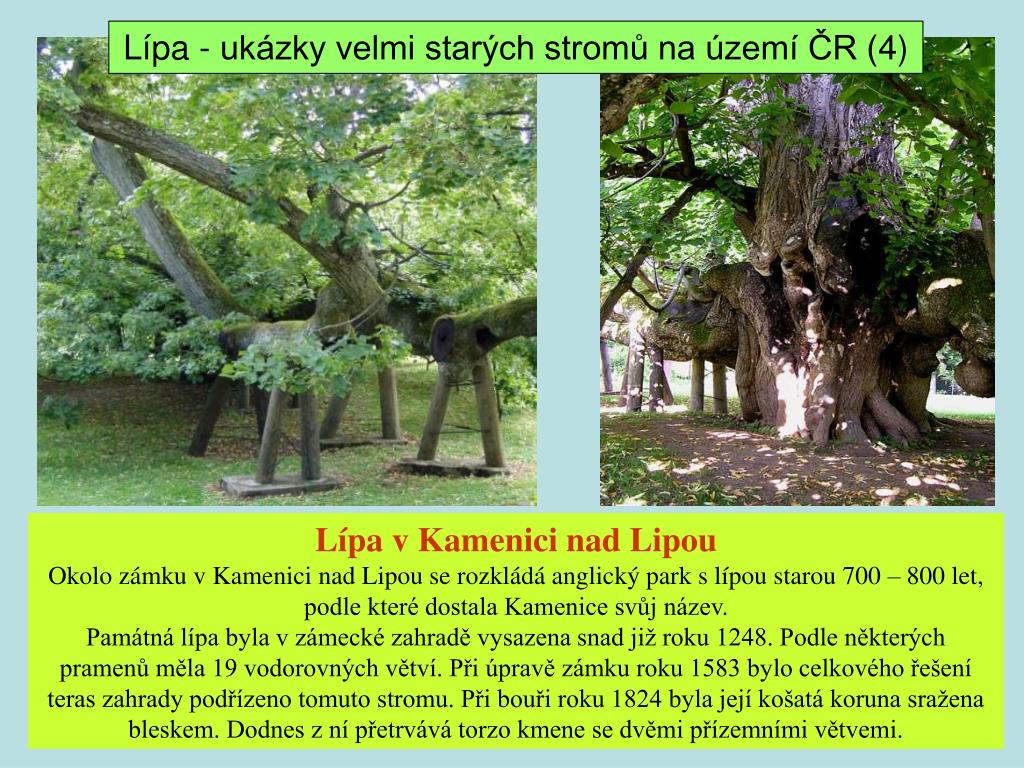 Lípa - ukázky velmi starých stromů na území ČR (4)

Lípa v Kamenici nad Lipou

Okolo zámku v Kamenici nad Lipou se rozkládá anglický park s lípou starou 700 – 800 let, podle které dostala Kamenice svůj název.

Památná lípa byla v zámecké zahradě vysazena snad již roku 1248. Podle některých pramenů měla 19 vodorovných větví. Při úpravě zámku roku 1583 bylo celkového řešení teras zahrady podřízeno tomuto stromu. Při bouři roku 1824 byla její košatá koruna sražena bleskem. Dodnes z ní přetrvává torzo kmene se dvěmi přízemními větvemi.